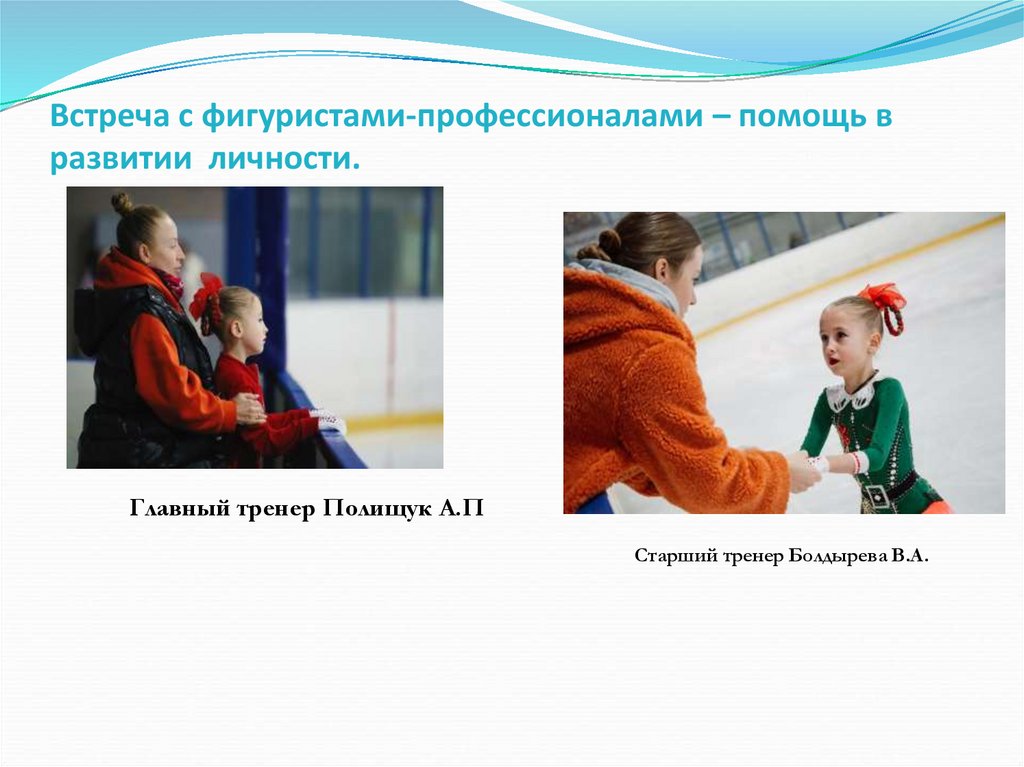 Встреча с фигуристами-профессионалами – помощь в развитии личности.

Главный тренер Полищук А.П

Старший тренер Болдырева В.А.